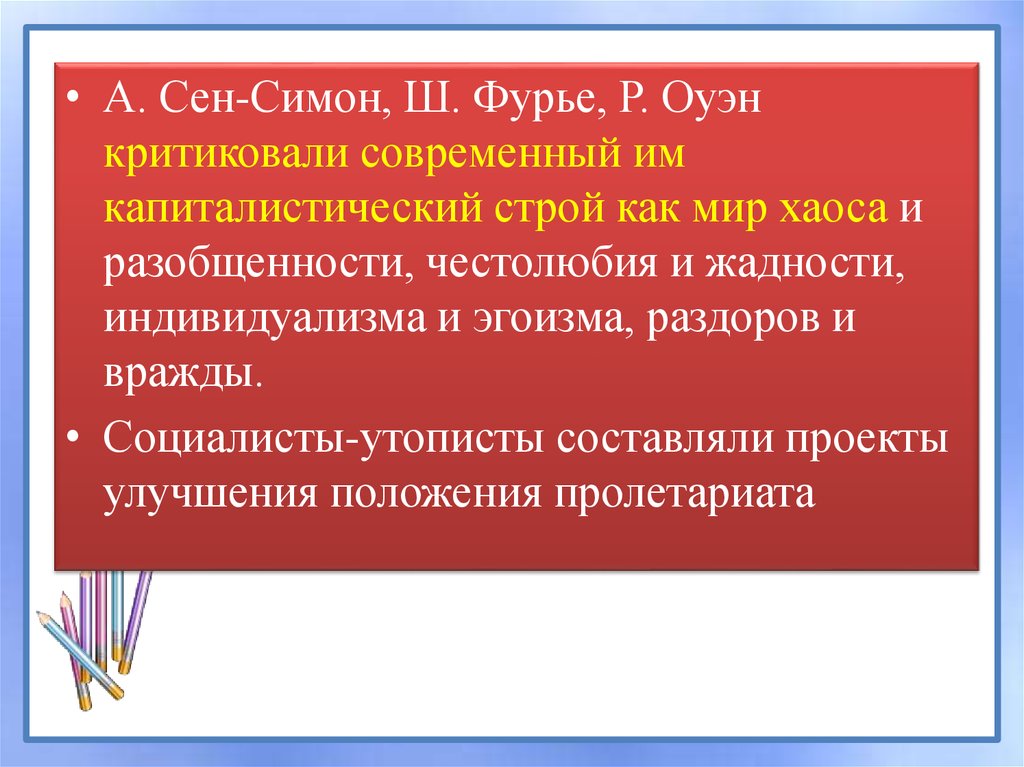 • А. Сен-Симон, Ш. Фурье, Р. Оуэн критиковали современный им капиталистический строй как мир хаоса и разобщенности, честолюбия и жадности, индивидуализма и эгоизма, раздоров и вражды.

• Социалисты-утописты составляли проекты улучшения положения пролетариата